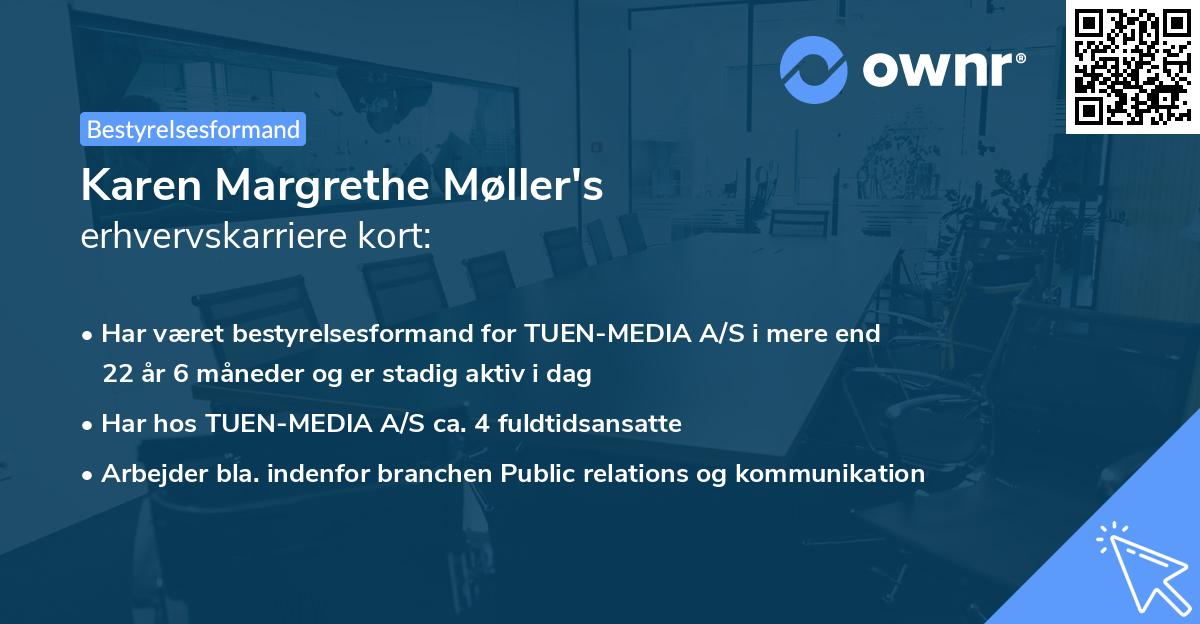 ownr®

Bestyrelsesformand

Karen Margrethe Møller's
erhvervskarriere kort:

• Har været bestyrelsesformand for TUEN-MEDIA A/S i mere end 22 år 6 måneder og er stadig aktiv i dag
• Har hos TUEN-MEDIA A/S ca. 4 fuldtidsansatte
• Arbejder bla. indenfor branchen Public relations og kommunikation